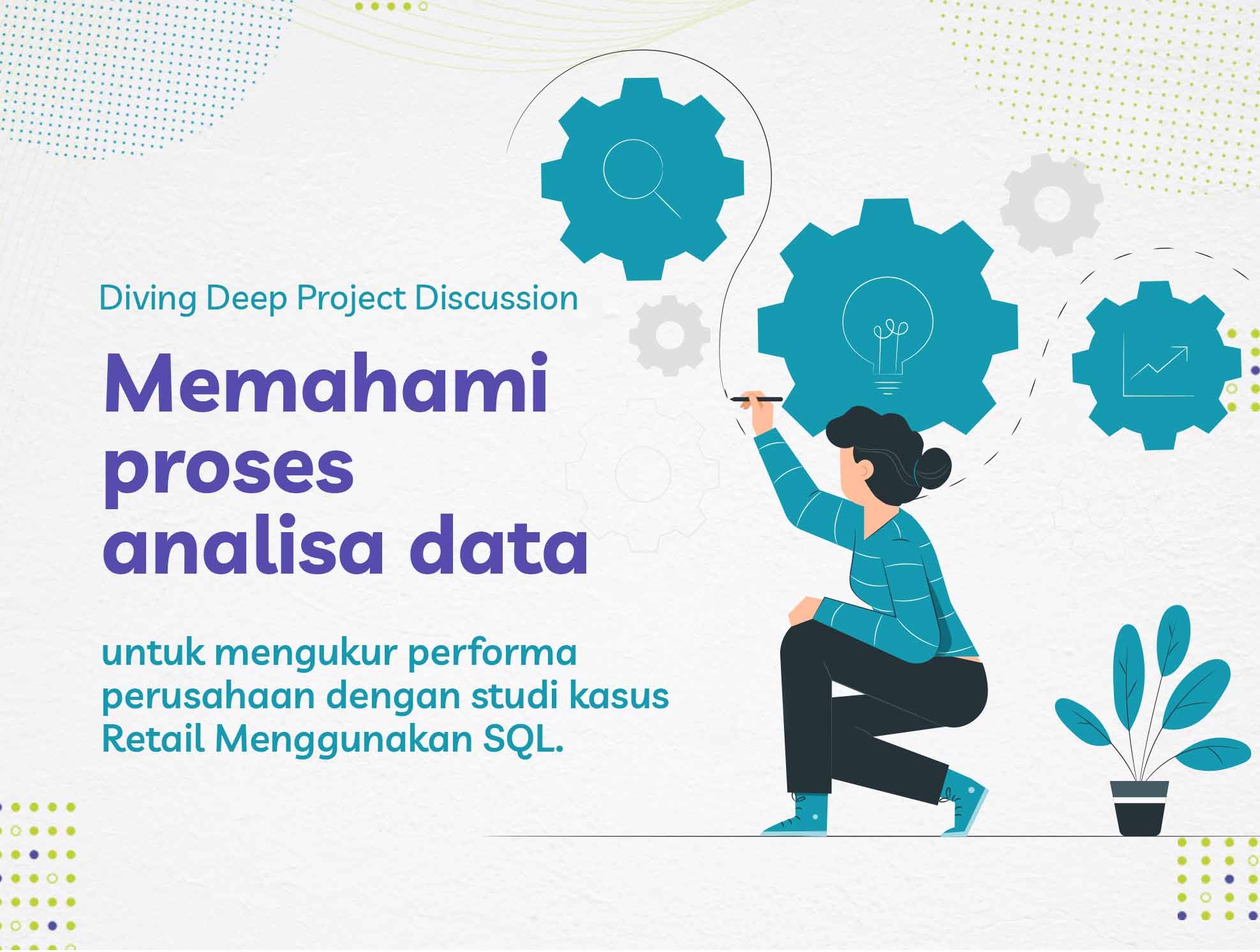 Diving Deep Project Discussion

Memahami proses analisa data

untuk mengukur performa perusahaan dengan studi kasus Retail Menggunakan SQL.